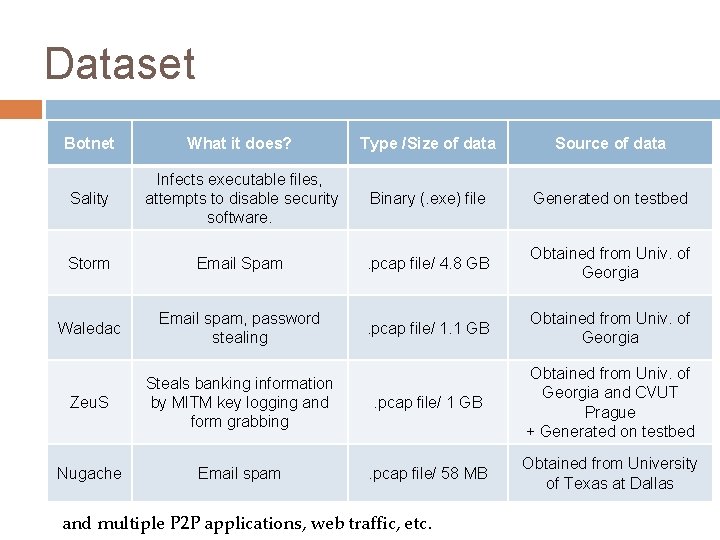 Dataset

| Botnet | What it does? | Type /Size of data | Source of data |
|---|---|---|---|
| Sality | Infects executable files, attempts to disable security software. | Binary (.exe) file | Generated on testbed |
| Storm | Email Spam | .pcap file/ 4.8 GB | Obtained from Univ. of Georgia |
| Waledac | Email spam, password stealing | .pcap file/ 1.1 GB | Obtained from Univ. of Georgia |
| ZeuS | Steals banking information by MITM key logging and form grabbing | .pcap file/ 1 GB | Obtained from Univ. of Georgia and CVUT Prague + Generated on testbed |
| Nugache | Email spam | .pcap file/ 58 MB | Obtained from University of Texas at Dallas |

and multiple P2P applications, web traffic, etc.